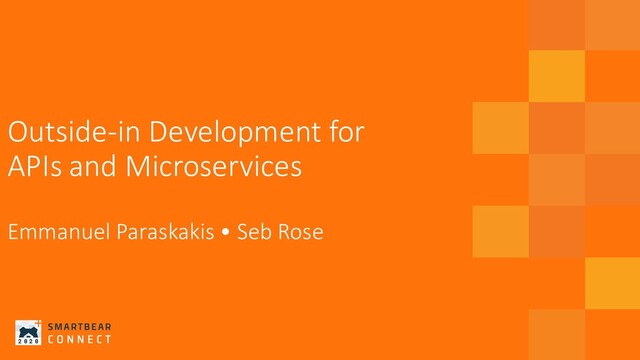 Outside-in Development for APIs and Microservices

Emmanuel Paraskakis • Seb Rose

2020 SMARTBEAR CONNECT